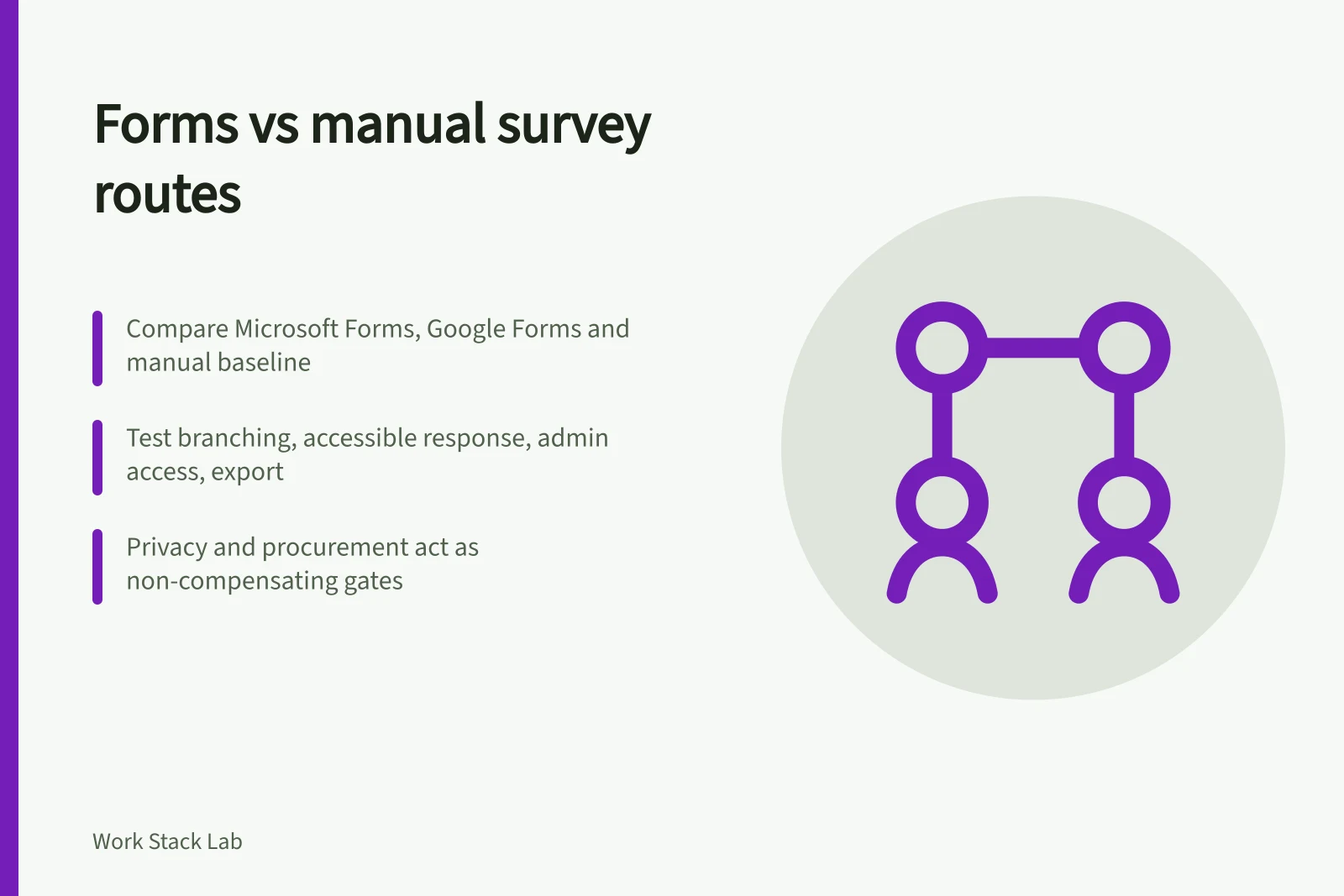 Forms vs manual survey routes

Compare Microsoft Forms, Google Forms and manual baseline

Test branching, accessible response, admin access, export

Privacy and procurement act as non-compensating gates

Work Stack Lab